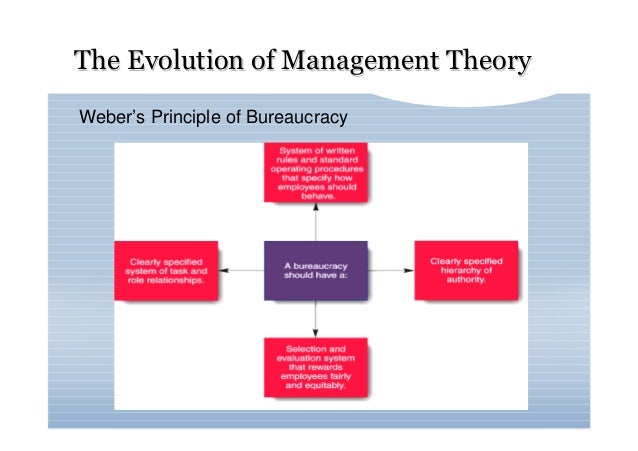 The Evolution of Management Theory

Weber's Principle of Bureaucracy

System of written rules and standard operating procedures that specify how employees should behave.

Clearly specified system of task and role relationships.

A bureaucracy should have a:

Clearly specified hierarchy of authority.

Selection and evaluation system that rewards employees fairly and equitably.